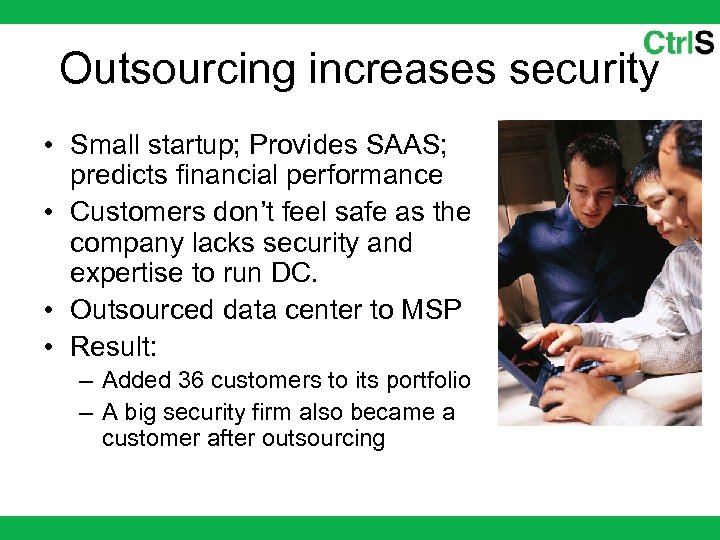 CtrlS

Outsourcing increases security

• Small startup; Provides SAAS; predicts financial performance
• Customers don't feel safe as the company lacks security and expertise to run DC.
• Outsourced data center to MSP
• Result:
 – Added 36 customers to its portfolio
 – A big security firm also became a customer after outsourcing